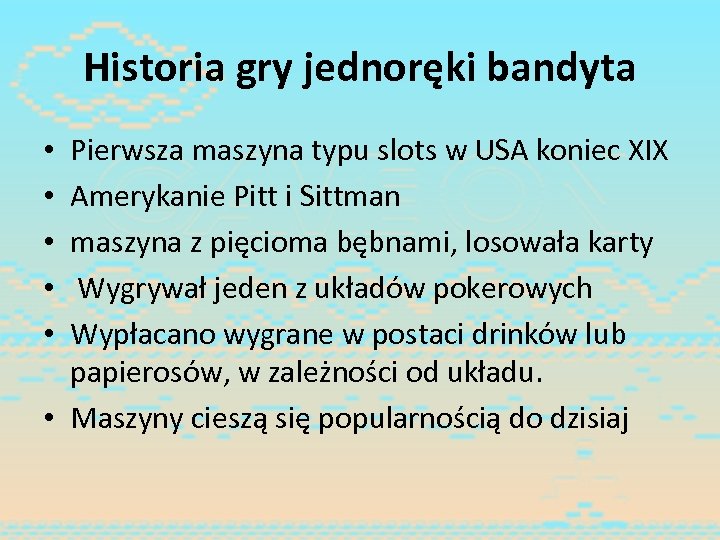 Historia gry jednoręki bandyta

• Pierwsza maszyna typu slots w USA koniec XIX
• Amerykanie Pitt i Sittman
• maszyna z pięcioma bębnami, losowała karty
• Wygrywał jeden z układów pokerowych
• Wypłacano wygrane w postaci drinków lub papierosów, w zależności od układu.
• Maszyny cieszą się popularnością do dzisiaj